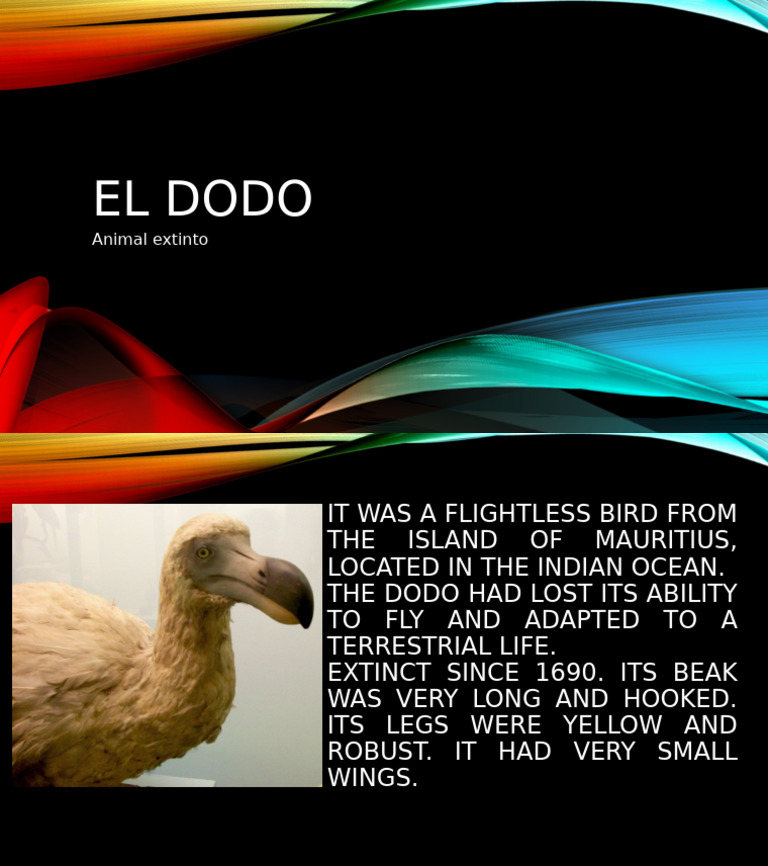 EL DODO

Animal extinto

IT WAS A FLIGHTLESS BIRD FROM THE ISLAND OF MAURITIUS, LOCATED IN THE INDIAN OCEAN.
THE DODO HAD LOST ITS ABILITY TO FLY AND ADAPTED TO A TERRESTRIAL LIFE.
EXTINCT SINCE 1690. ITS BEAK WAS VERY LONG AND HOOKED. ITS LEGS WERE YELLOW AND ROBUST. IT HAD VERY SMALL WINGS.